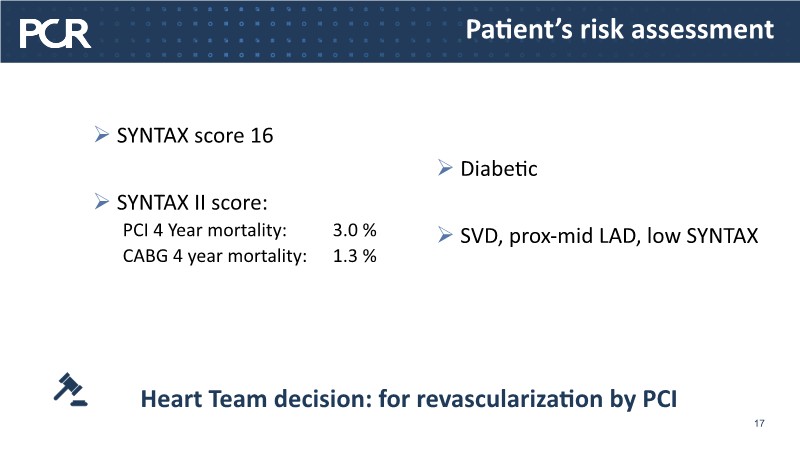 PCR

Patient's risk assessment

➢ SYNTAX score 16

➢ SYNTAX II score:
PCI 4 Year mortality: 3.0 %
CABG 4 year mortality: 1.3 %

➢ Diabetic

➢ SVD, prox-mid LAD, low SYNTAX

Heart Team decision: for revascularization by PCI

17